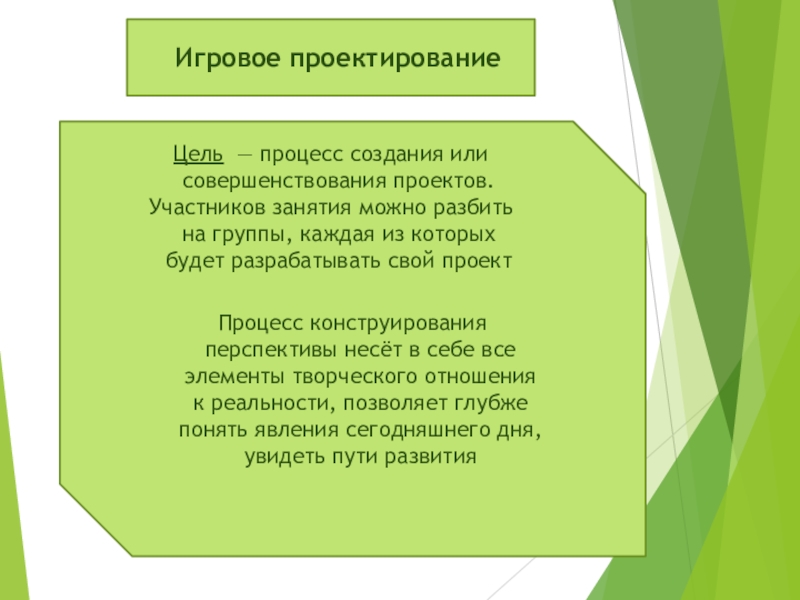 Игровое проектирование

Цель — процесс создания или совершенствования проектов. Участников занятия можно разбить на группы, каждая из которых будет разрабатывать свой проект

Процесс конструирования перспективы несёт в себе все элементы творческого отношения к реальности, позволяет глубже понять явления сегодняшнего дня, увидеть пути развития